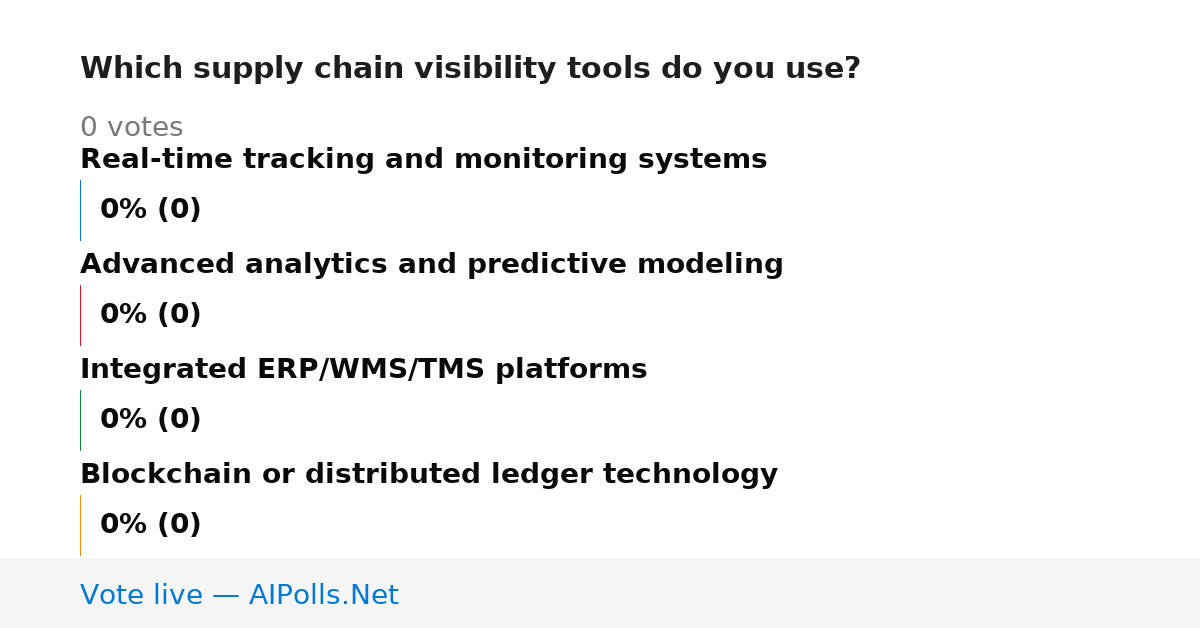 Which supply chain visibility tools do you use?

0 votes

Real-time tracking and monitoring systems

0% (0)

Advanced analytics and predictive modeling

0% (0)

Integrated ERP/WMS/TMS platforms

0% (0)

Blockchain or distributed ledger technology

0% (0)

Vote live — AIPolls.Net